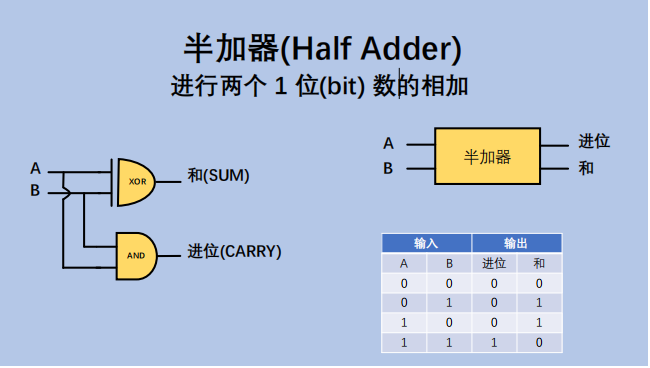 半加器(Half Adder)
进行两个 1 位(bit) 数的相加

A
B
XOR
和(SUM)
AND
进位(CARRY)

A
B
半加器
进位
和

| 输入 | | 输出 | |
|---|---|---|---|
| A | B | 进位 | 和 |
| 0 | 0 | 0 | 0 |
| 0 | 1 | 0 | 1 |
| 1 | 0 | 0 | 1 |
| 1 | 1 | 1 | 0 |